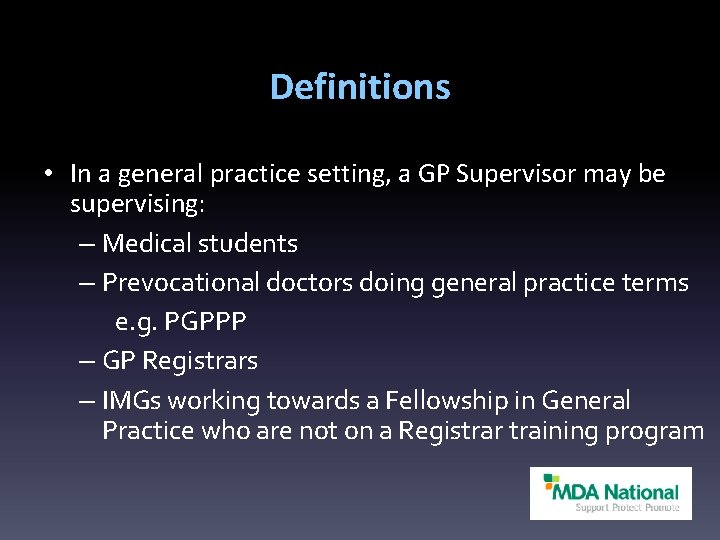 Definitions

• In a general practice setting, a GP Supervisor may be supervising:
– Medical students
– Prevocational doctors doing general practice terms e.g. PGPPP
– GP Registrars
– IMGs working towards a Fellowship in General Practice who are not on a Registrar training program

MDA National
Support Protect Promote